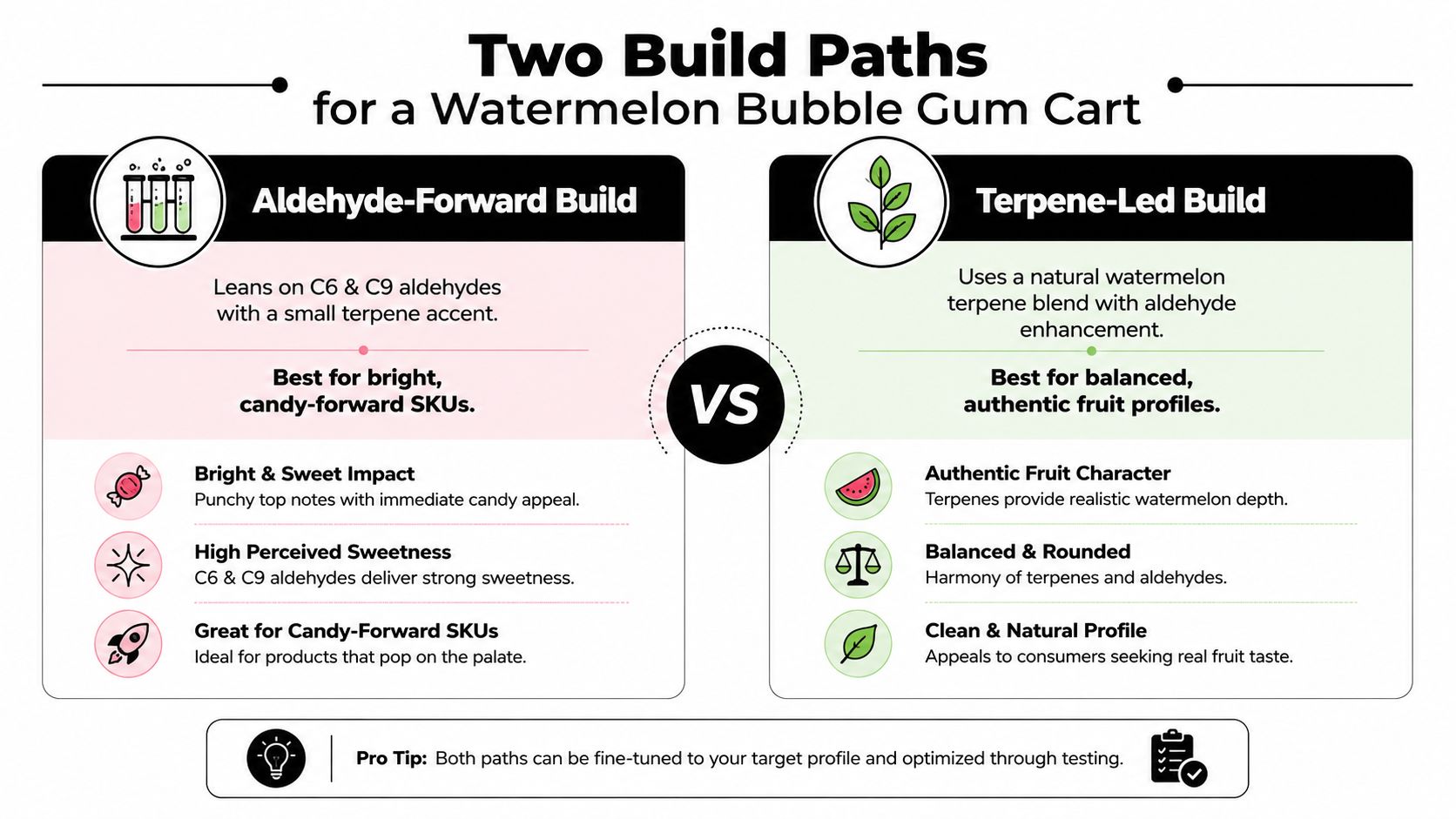 Two Build Paths
for a Watermelon Bubble Gum Cart

Aldehyde-Forward Build

Leans on C6 & C9 aldehydes with a small terpene accent.

Best for bright, candy-forward SKUs.

Bright & Sweet Impact
Punchy top notes with immediate candy appeal.

High Perceived Sweetness
C6 & C9 aldehydes deliver strong sweetness.

Great for Candy-Forward SKUs
Ideal for products that pop on the palate.

VS

Terpene-Led Build

Uses a natural watermelon terpene blend with aldehyde enhancement.

Best for balanced, authentic fruit profiles.

Authentic Fruit Character
Terpenes provide realistic watermelon depth.

Balanced & Rounded
Harmony of terpenes and aldehydes.

Clean & Natural Profile
Appeals to consumers seeking real fruit taste.

Pro Tip: Both paths can be fine-tuned to your target profile and optimized through testing.